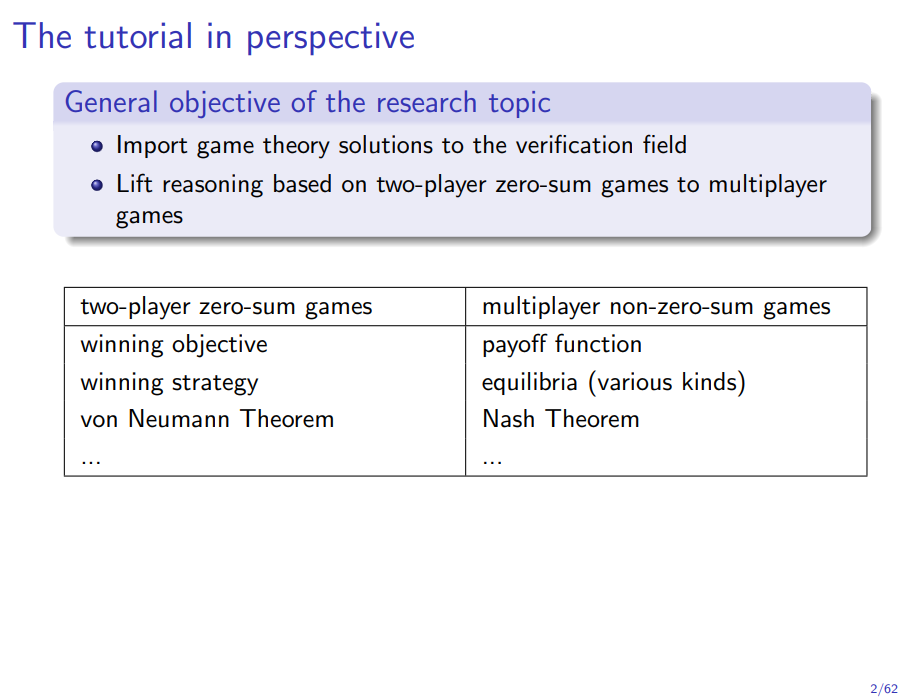 The tutorial in perspective

General objective of the research topic

- Import game theory solutions to the verification field
- Lift reasoning based on two-player zero-sum games to multiplayer games

| two-player zero-sum games | multiplayer non-zero-sum games |
|---|---|
| winning objective | payoff function |
| winning strategy | equilibria (various kinds) |
| von Neumann Theorem | Nash Theorem |
| ... | ... |

2/62